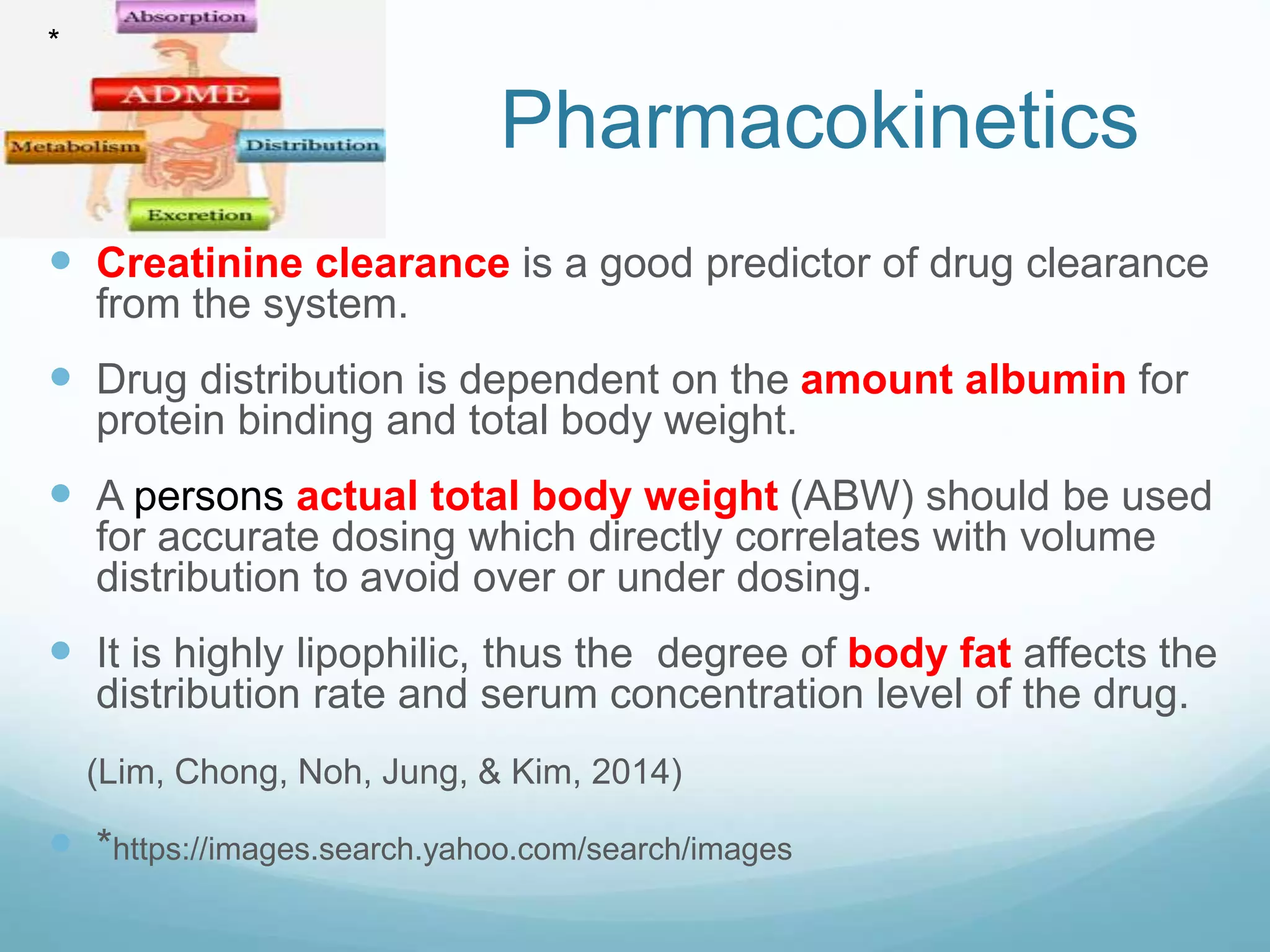 *

Absorption

ADME

Metabolism

Distribution

Excretion

Pharmacokinetics

Creatinine clearance is a good predictor of drug clearance from the system.

Drug distribution is dependent on the amount albumin for protein binding and total body weight.

A persons actual total body weight (ABW) should be used for accurate dosing which directly correlates with volume distribution to avoid over or under dosing.

It is highly lipophilic, thus the degree of body fat affects the distribution rate and serum concentration level of the drug.

(Lim, Chong, Noh, Jung, & Kim, 2014)

*https://images.search.yahoo.com/search/images